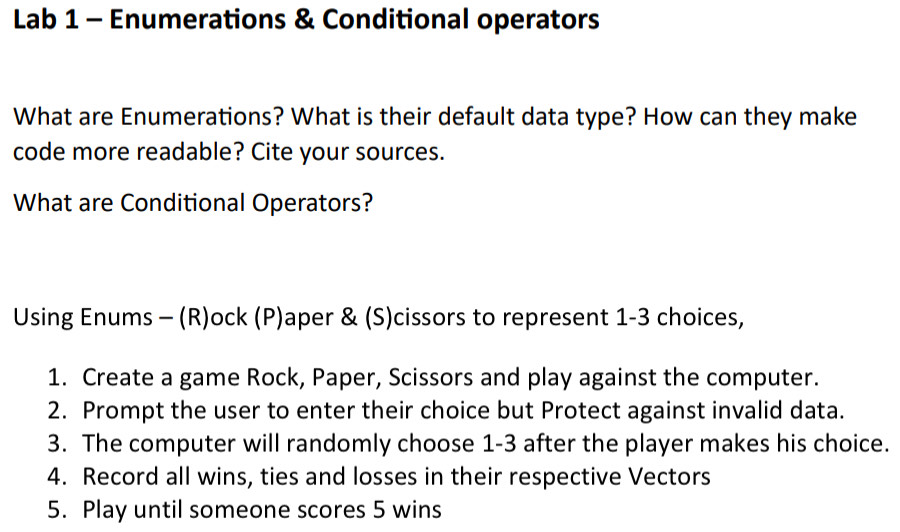 Lab 1 – Enumerations & Conditional operators

What are Enumerations? What is their default data type? How can they make code more readable? Cite your sources.

What are Conditional Operators?

Using Enums – (R)ock (P)aper & (S)cissors to represent 1-3 choices,

1. Create a game Rock, Paper, Scissors and play against the computer.
2. Prompt the user to enter their choice but Protect against invalid data.
3. The computer will randomly choose 1-3 after the player makes his choice.
4. Record all wins, ties and losses in their respective Vectors
5. Play until someone scores 5 wins